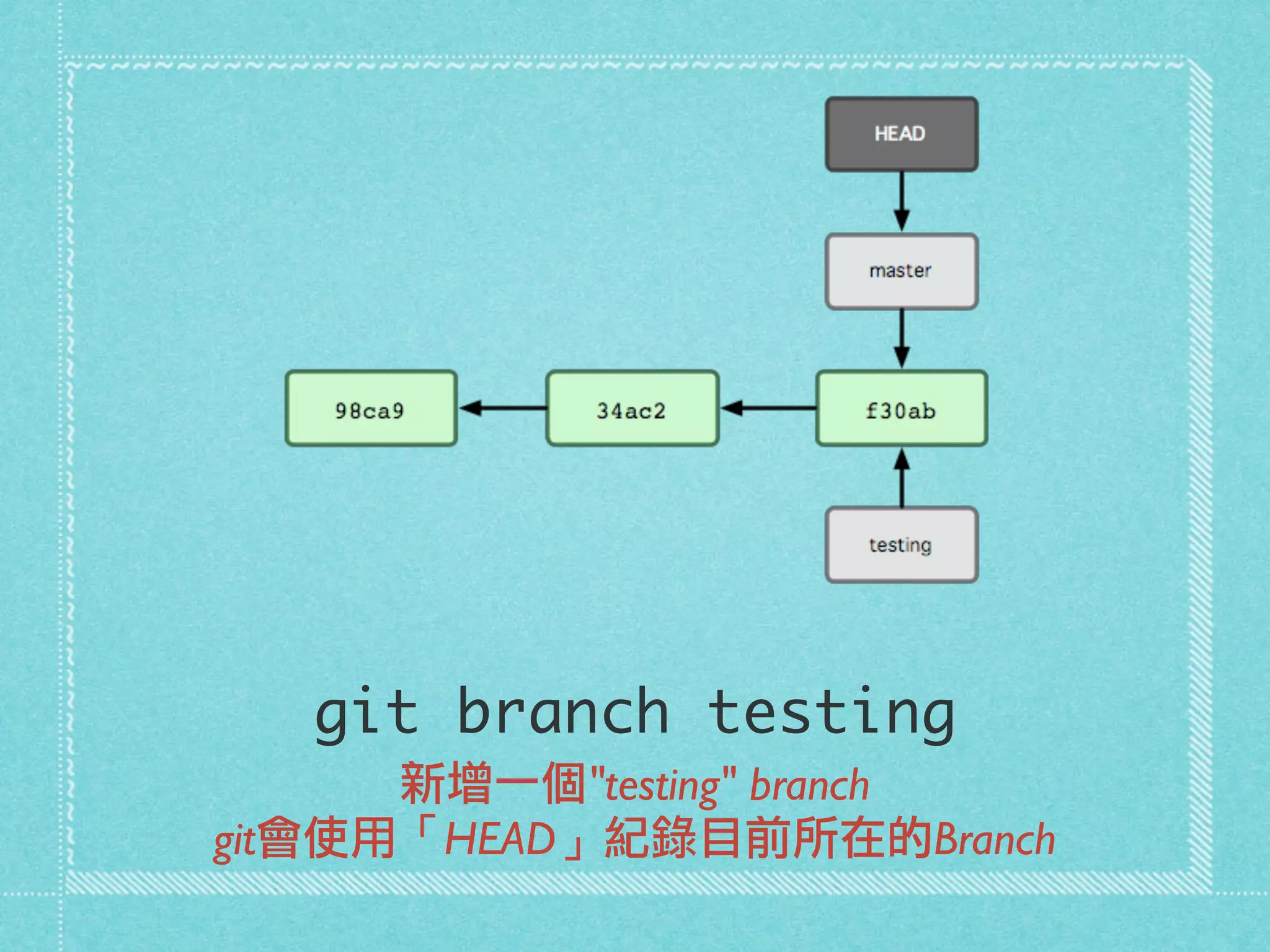 HEAD

master

98ca9

34ac2

f30ab

testing

git branch testing

新增一個"testing" branch
git會使用「HEAD」紀錄目前所在的Branch